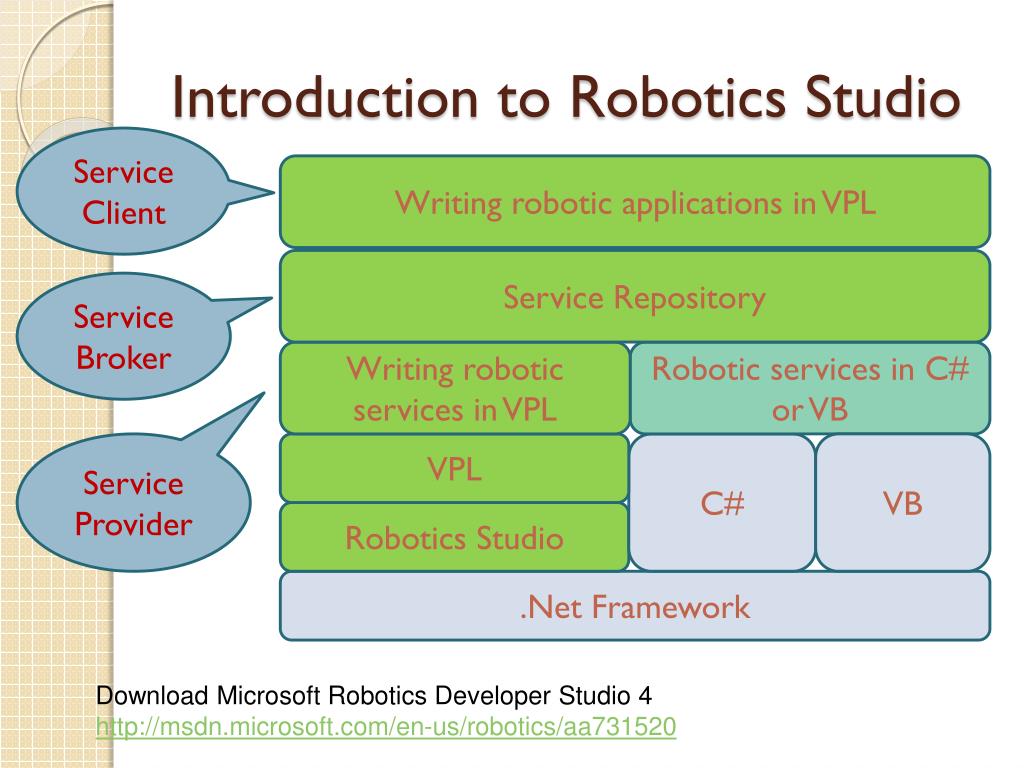 Introduction to Robotics Studio

Service Client

Service Broker

Service Provider

Writing robotic applications in VPL

Service Repository

Writing robotic services in VPL

Robotic services in C# or VB

VPL

Robotics Studio

C#

VB

.Net Framework

Download Microsoft Robotics Developer Studio 4
http://msdn.microsoft.com/en-us/robotics/aa731520